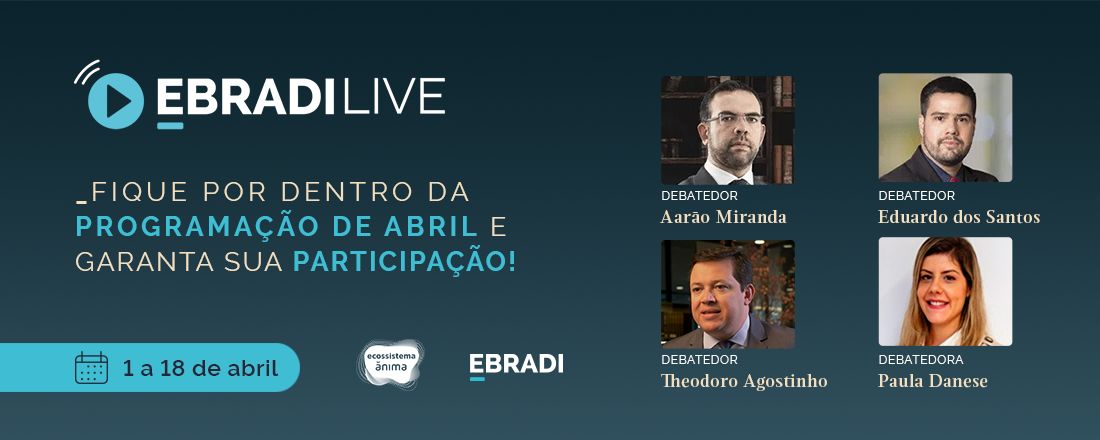 EBRADI LIVE

_FIQUE POR DENTRO DA PROGRAMAÇÃO DE ABRIL E GARANTA SUA PARTICIPAÇÃO!

1 a 18 de abril

ecossistema ânima

EBRADI

DEBATEDOR
Aarão Miranda

DEBATEDOR
Eduardo dos Santos

DEBATEDOR
Theodoro Agostinho

DEBATEDORA
Paula Danese